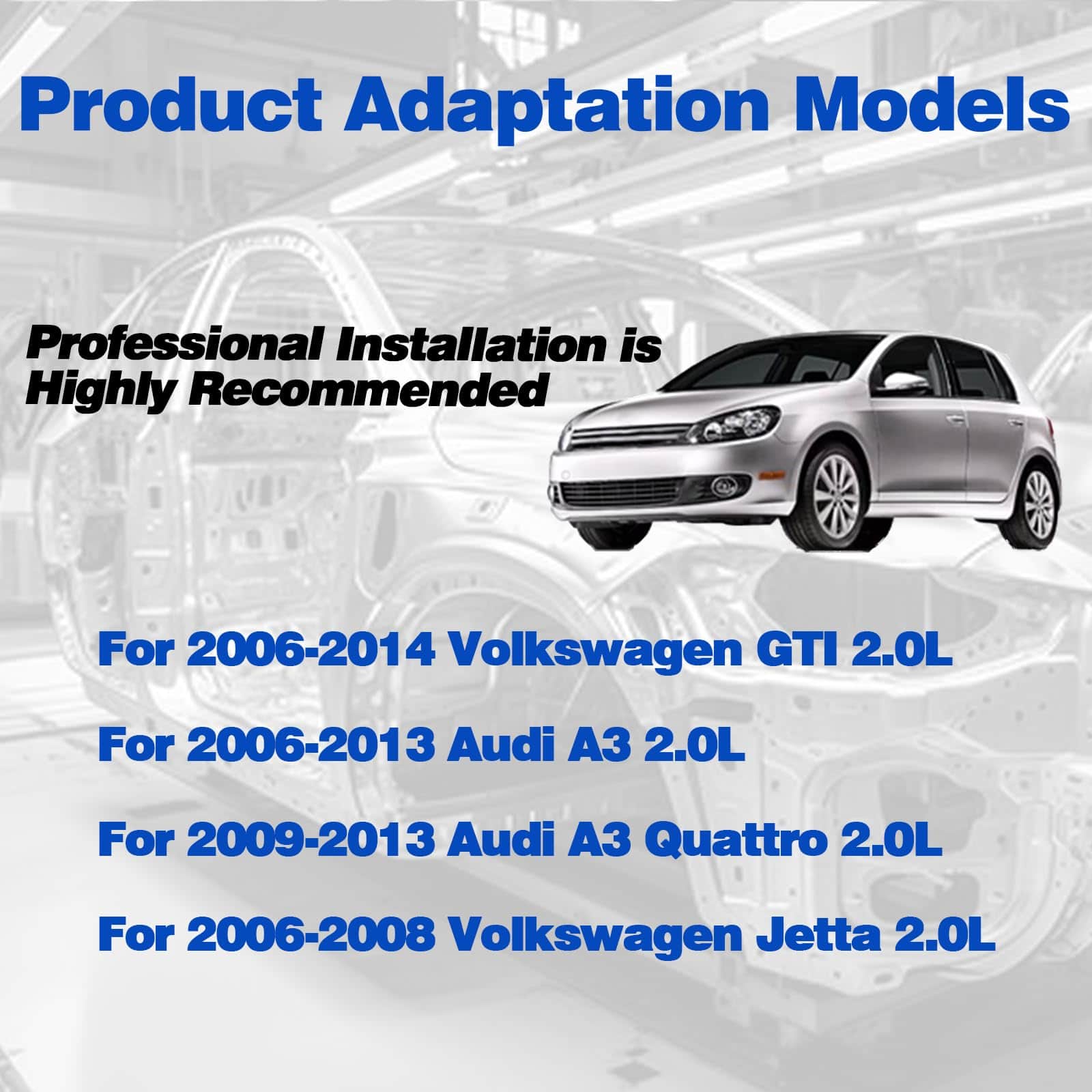 Product Adaptation Models

Professional Installation is Highly Recommended

For 2006-2014 Volkswagen GTI 2.0L

For 2006-2013 Audi A3 2.0L

For 2009-2013 Audi A3 Quattro 2.0L

For 2006-2008 Volkswagen Jetta 2.0L